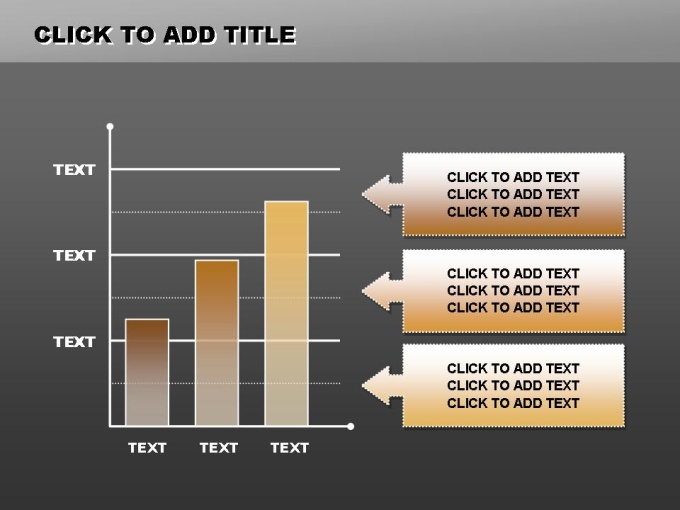 CLICK TO ADD TITLE

TEXT
TEXT
TEXT

TEXT TEXT TEXT

CLICK TO ADD TEXT
CLICK TO ADD TEXT
CLICK TO ADD TEXT

CLICK TO ADD TEXT
CLICK TO ADD TEXT
CLICK TO ADD TEXT

CLICK TO ADD TEXT
CLICK TO ADD TEXT
CLICK TO ADD TEXT